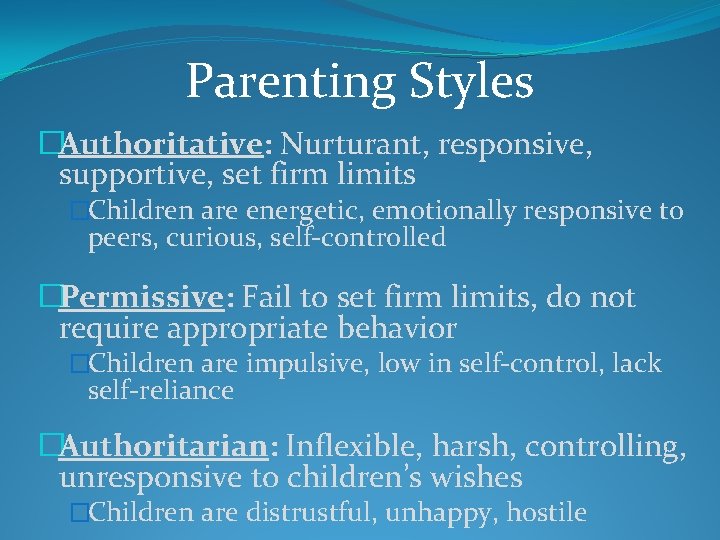 Parenting Styles

□Authoritative: Nurturant, responsive, supportive, set firm limits

□Children are energetic, emotionally responsive to peers, curious, self-controlled

□Permissive: Fail to set firm limits, do not require appropriate behavior

□Children are impulsive, low in self-control, lack self-reliance

□Authoritarian: Inflexible, harsh, controlling, unresponsive to children's wishes

□Children are distrustful, unhappy, hostile